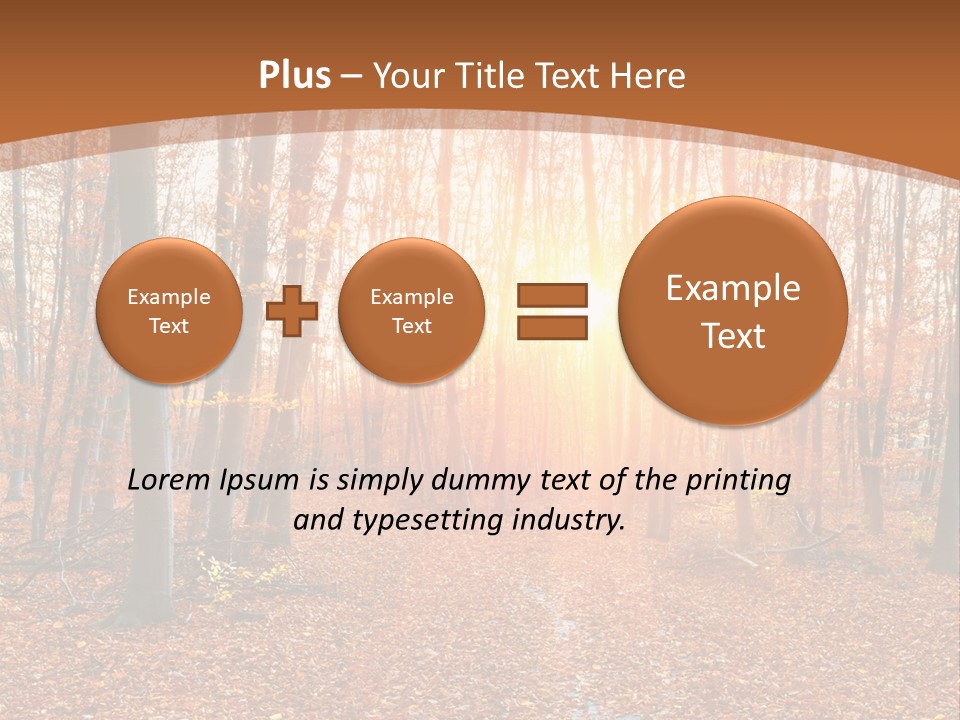 Plus – Your Title Text Here

Example Text

Example Text

Example Text

Lorem Ipsum is simply dummy text of the printing and typesetting industry.